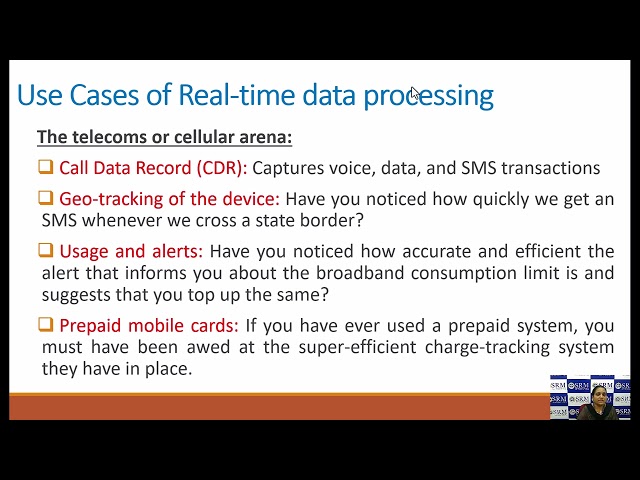 Use Cases of Real-time data processing

The telecoms or cellular arena:

❑ Call Data Record (CDR): Captures voice, data, and SMS transactions

❑ Geo-tracking of the device: Have you noticed how quickly we get an SMS whenever we cross a state border?

❑ Usage and alerts: Have you noticed how accurate and efficient the alert that informs you about the broadband consumption limit is and suggests that you top up the same?

❑ Prepaid mobile cards: If you have ever used a prepaid system, you must have been awed at the super-efficient charge-tracking system they have in place.

SRM SRM SRM SRM SRM SRM SRM SRM SRM